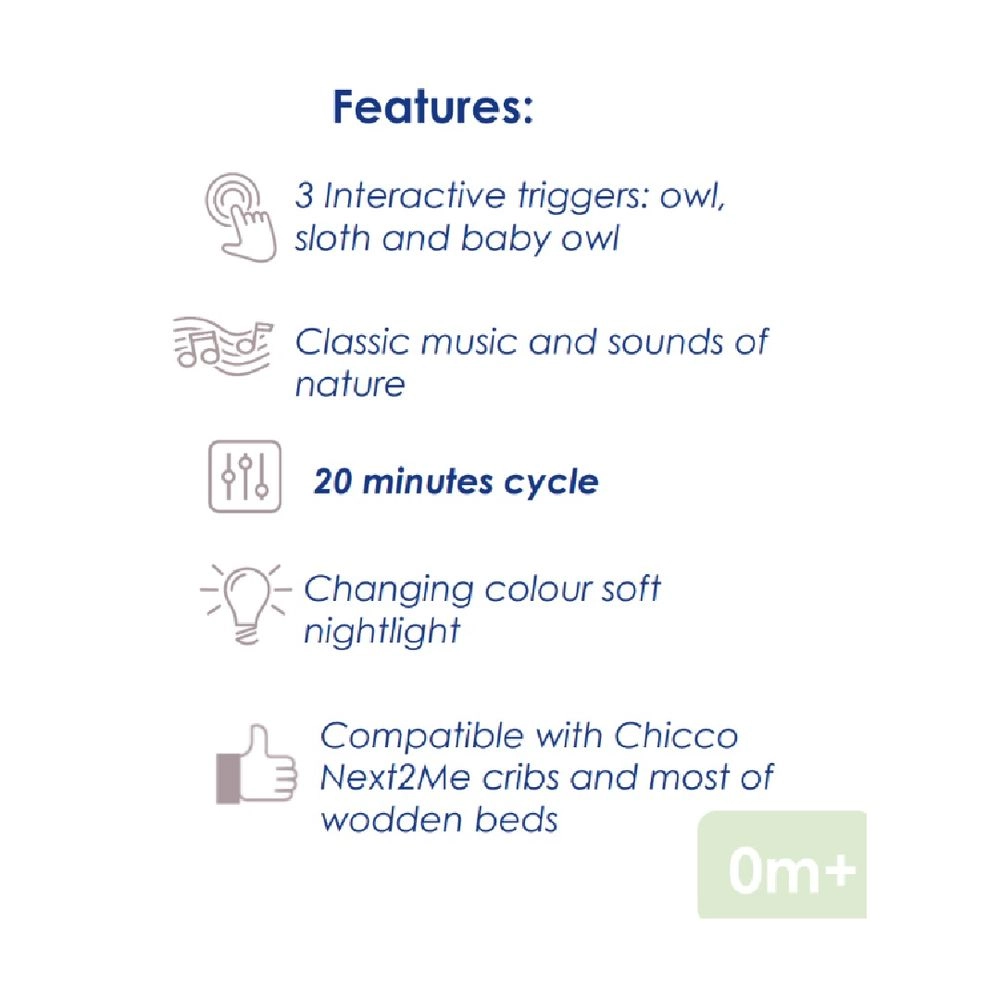 Features:

3 Interactive triggers: owl, sloth and baby owl

Classic music and sounds of nature

20 minutes cycle

Changing colour soft nightlight

Compatible with Chicco Next2Me cribs and most of wodden beds

0m+